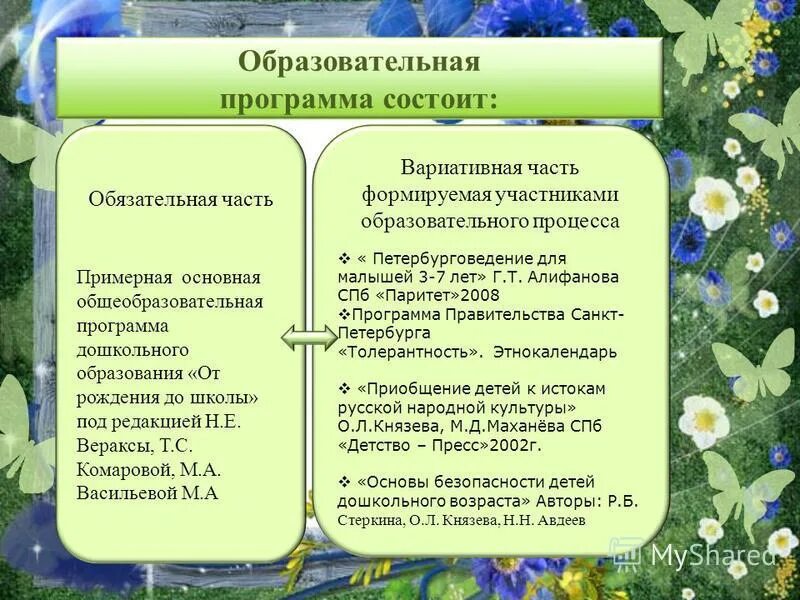 Образовательная программа состоит:

Обязательная часть

Примерная основная общеобразовательная программа дошкольного образования «От рождения до школы» под редакцией Н.Е. Вераксы, Т.С. Комаровой, М.А. Васильевой М.А

Вариативная часть формируемая участниками образовательного процесса

❖ « Петербурговедение для малышей 3-7 лет» Г.Т. Алифанова СПб «Паритет»2008
❖Программа Правительства Санкт-Петербурга «Толерантность». Этнокалендарь

❖ «Приобщение детей к истокам русской народной культуры» О.Л.Князева, М.Д.Маханёва СПб «Детство – Пресс»2002г.

❖ «Основы безопасности детей дошкольного возраста» Авторы: Р.Б. Стеркина, О.Л. Князева, Н.Н. Авдеев

MyShared